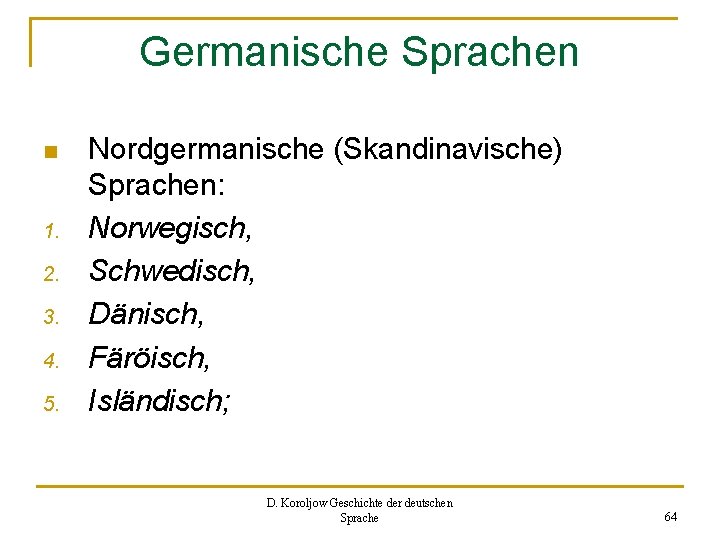 Germanische Sprachen

Nordgermanische (Skandinavische) Sprachen:

1. Norwegisch,
2. Schwedisch,
3. Dänisch,
4. Färöisch,
5. Isländisch;

D. Koroljow Geschichte der deutschen Sprache

64